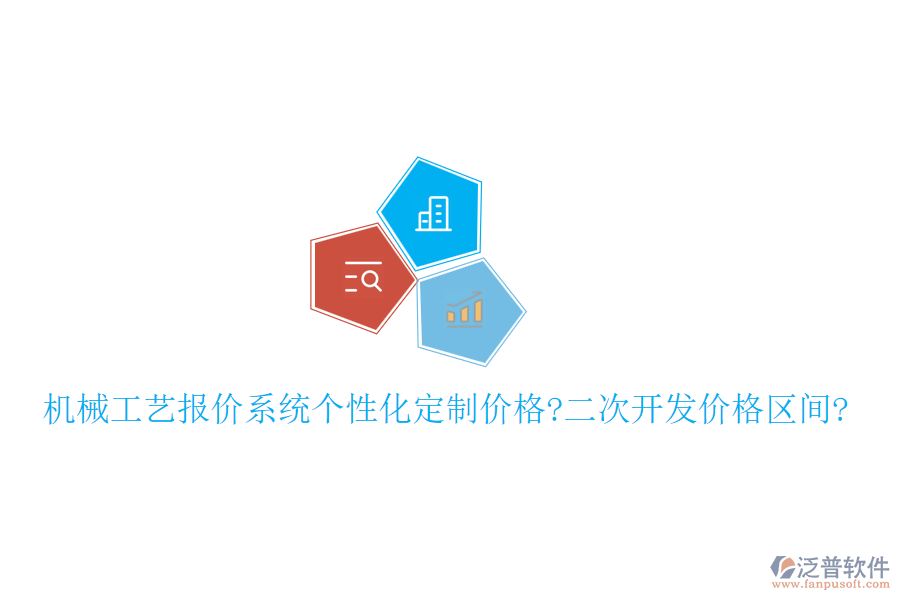 机械工艺报价系统个性化定制价格?二次开发价格区间?

泛普软件
www.fanpusoft.com